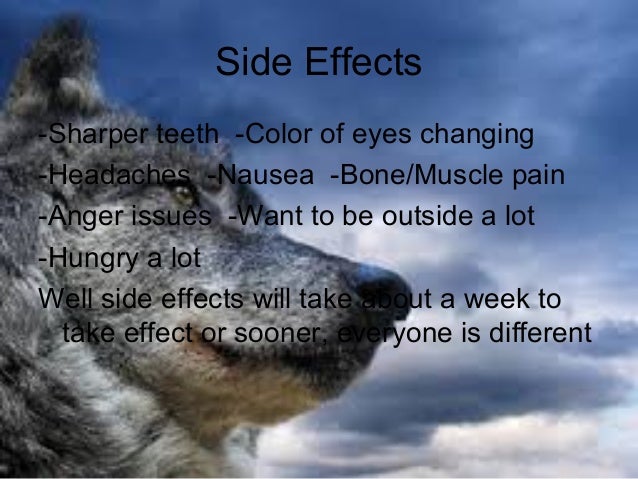 Side Effects

-Sharper teeth -Color of eyes changing

-Headaches -Nausea -Bone/Muscle pain

-Anger issues -Want to be outside a lot

-Hungry a lot

Well side effects will take about a week to take effect or sooner, everyone is different